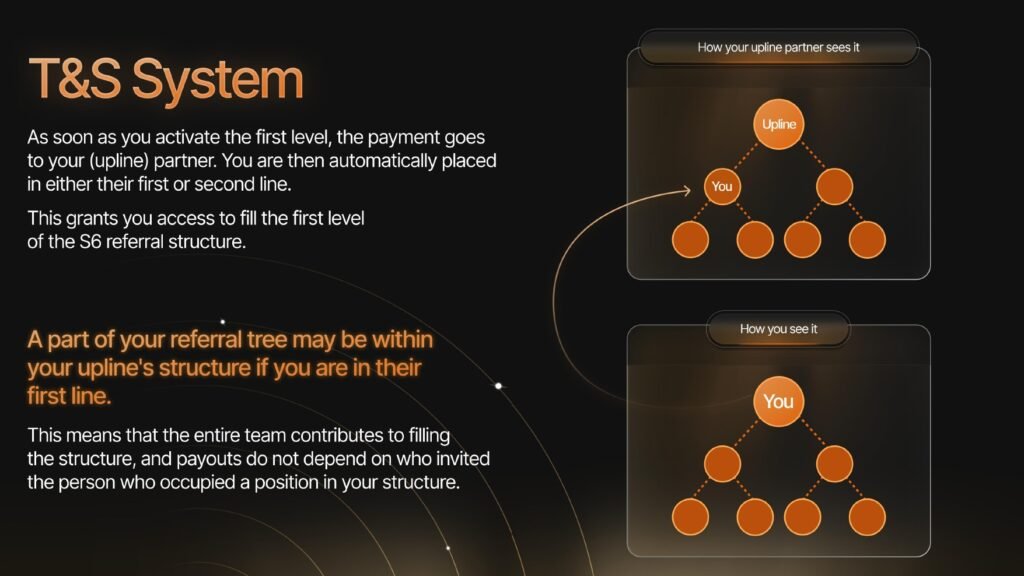 T&S System

As soon as you activate the first level, the payment goes to your (upline) partner. You are then automatically placed in either their first or second line.

This grants you access to fill the first level of the S6 referral structure.

A part of your referral tree may be within your upline's structure if you are in their first line.

This means that the entire team contributes to filling the structure, and payouts do not depend on who invited the person who occupied a position in your structure.

How your upline partner sees it

Upline

You

How you see it

You